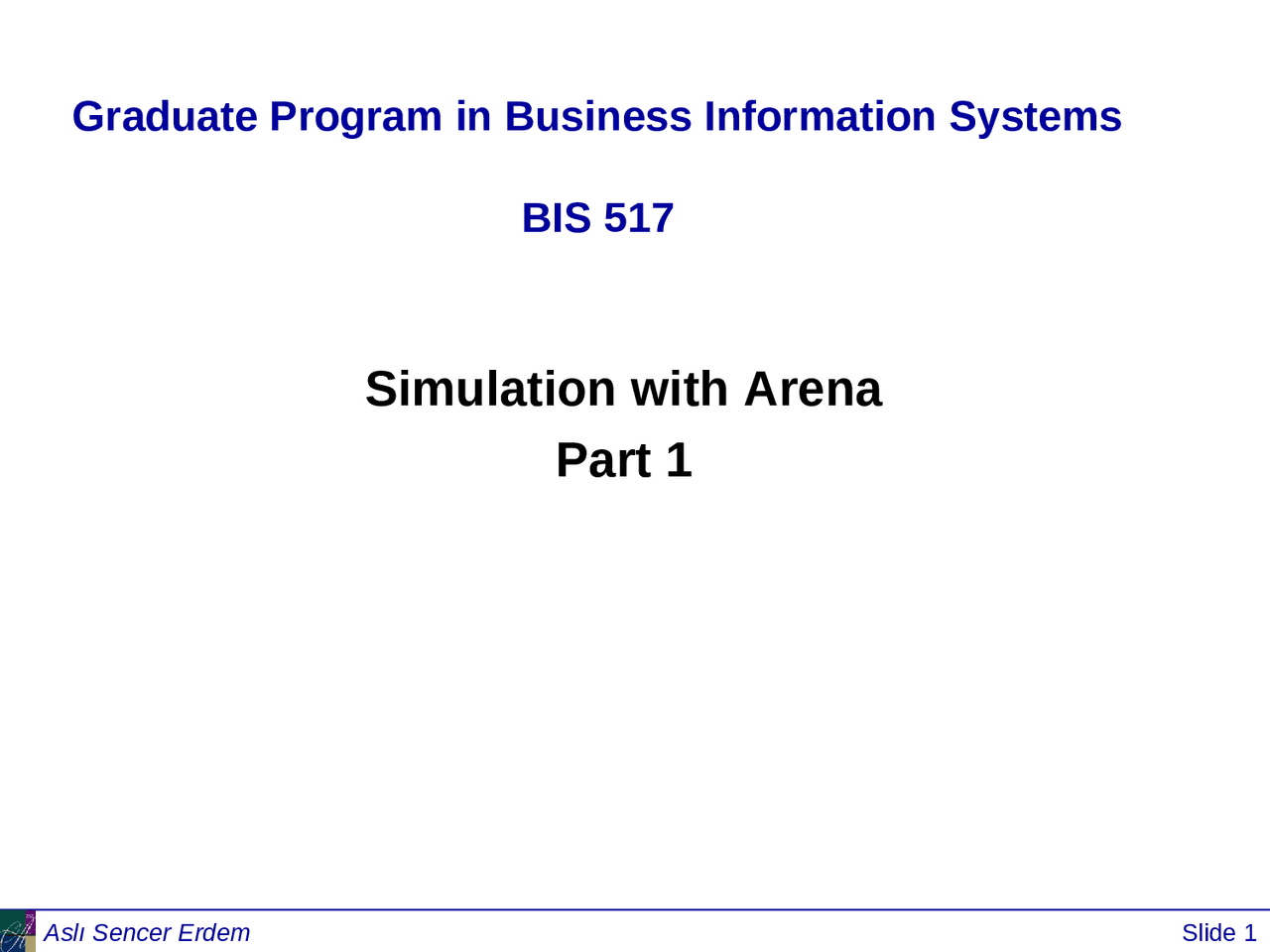 Graduate Program in Business Information Systems

BIS 517

Simulation with Arena
Part 1

Aslı Sencer Erdem

Slide 1